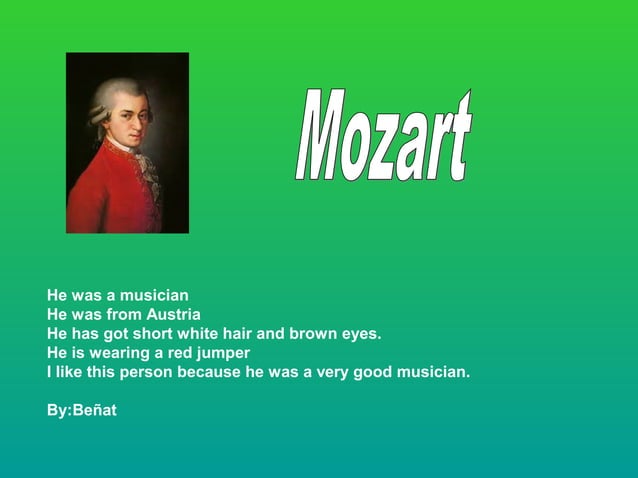 Mozart

He was a musician
He was from Austria
He has got short white hair and brown eyes.
He is wearing a red jumper
I like this person because he was a very good musician.

By:Beñat